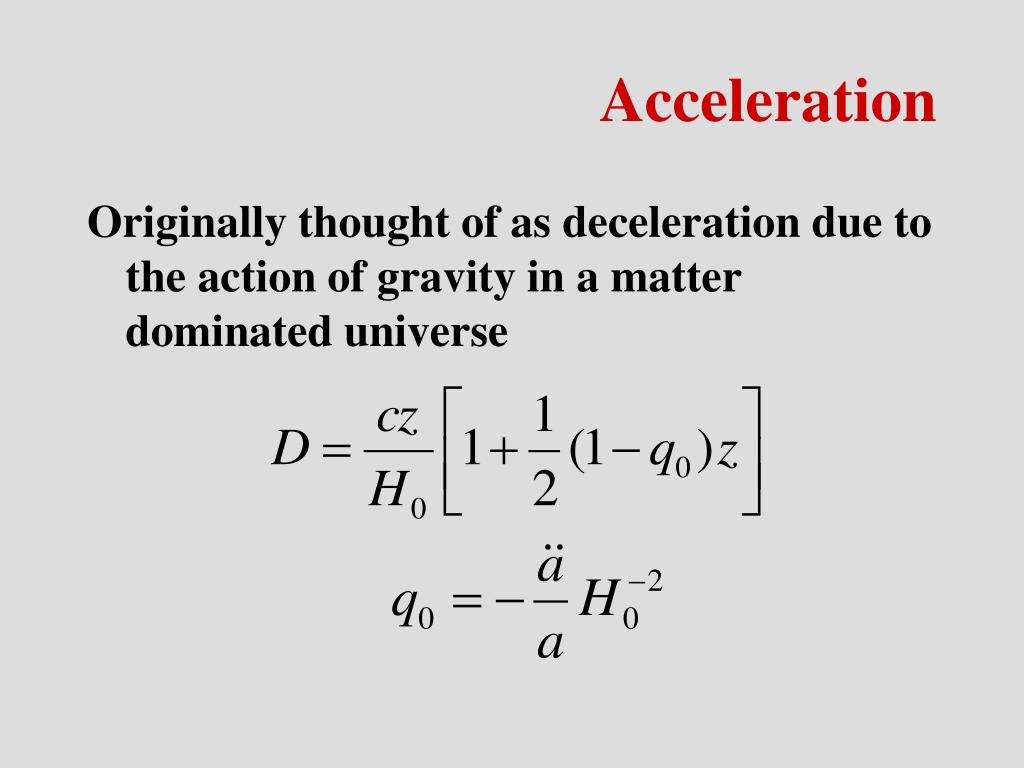 Acceleration

Originally thought of as deceleration due to the action of gravity in a matter dominated universe

$D = \frac{cz}{H_0}\left[1 + \frac{1}{2}(1 - q_0)z\right]$

$q_0 = -\frac{\ddot{a}}{a}H_0^{-2}$